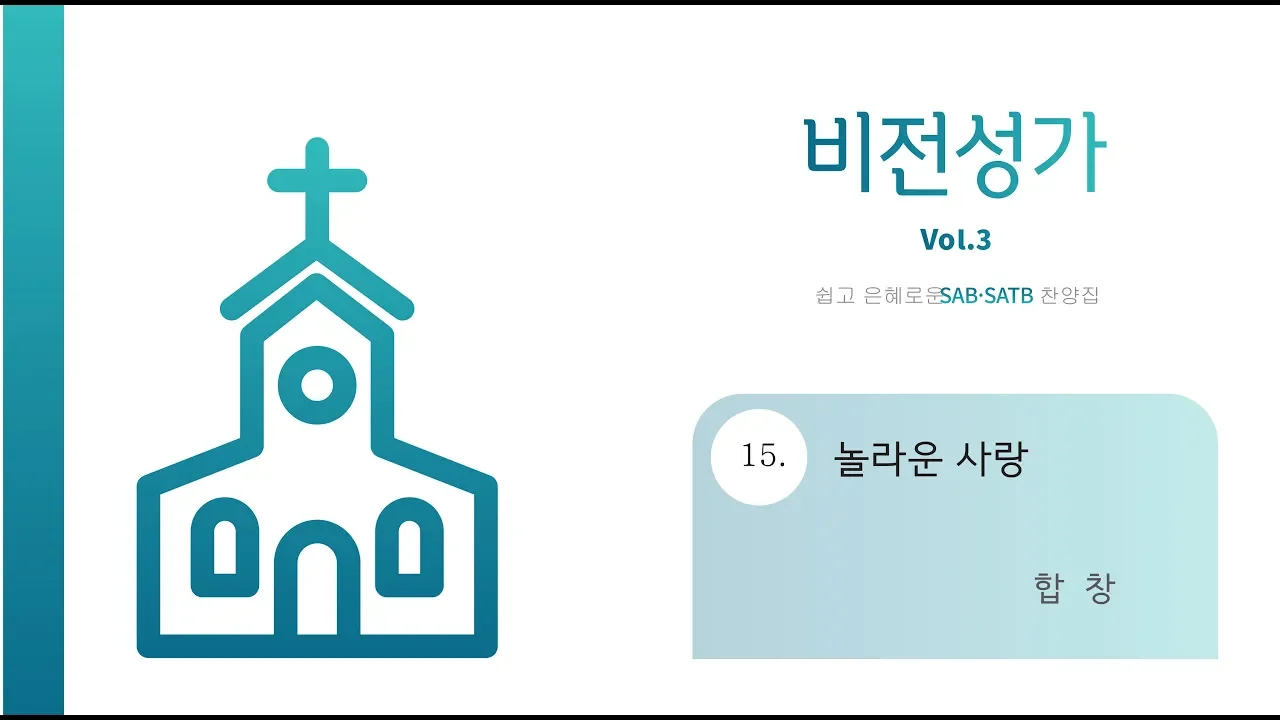 비전성가

Vol.3

쉽고 은혜로운SAB·SATB 찬양집

15. 놀라운 사랑

합 창